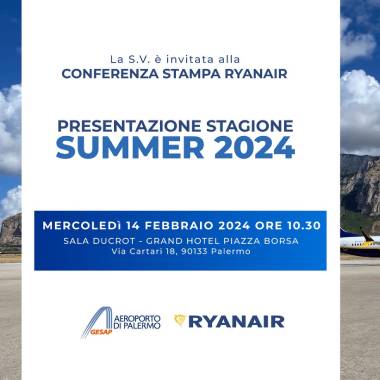 La S.V. è invitata alla
CONFERENZA STAMPA RYANAIR

PRESENTAZIONE STAGIONE
SUMMER 2024

MERCOLEDÌ 14 FEBBRAIO 2024 ORE 10.30
SALA DUCROT - GRAND HOTEL PIAZZA BORSA
Via Cartari 18, 90133 Palermo

GESAP AEROPORTO DI PALERMO

RYANAIR